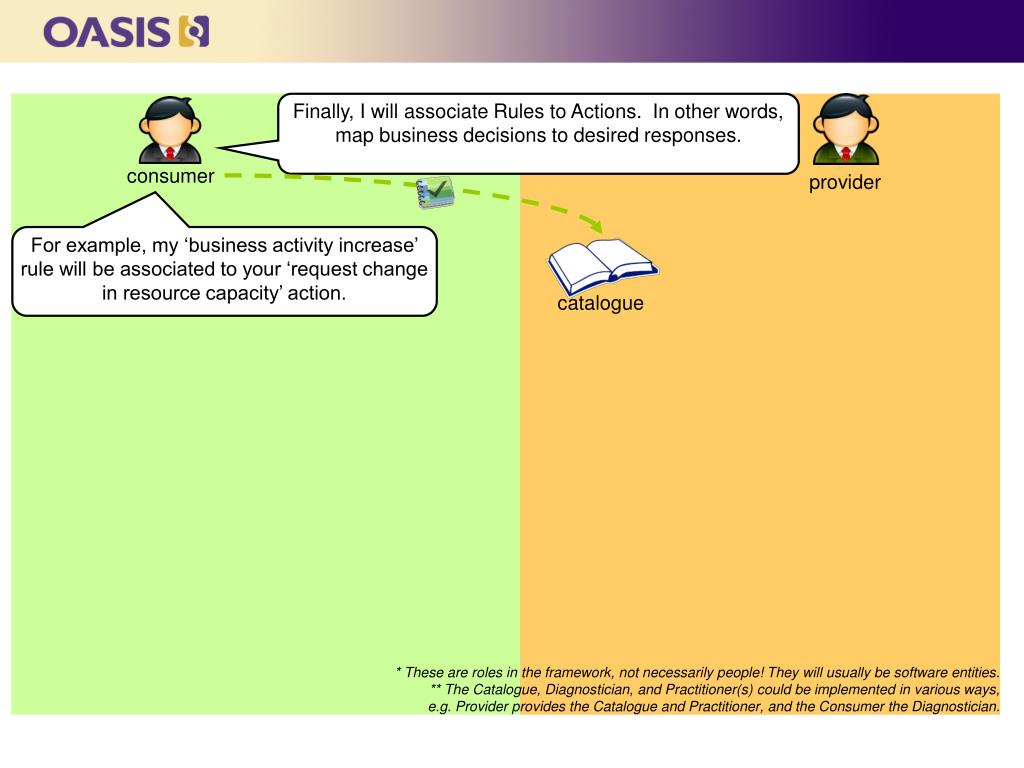 OASIS

Finally, I will associate Rules to Actions. In other words, map business decisions to desired responses.

consumer

provider

For example, my ‘business activity increase’ rule will be associated to your ‘request change in resource capacity’ action.

catalogue

* These are roles in the framework, not necessarily people! They will usually be software entities.
** The Catalogue, Diagnostician, and Practitioner(s) could be implemented in various ways, e.g. Provider provides the Catalogue and Practitioner, and the Consumer the Diagnostician.